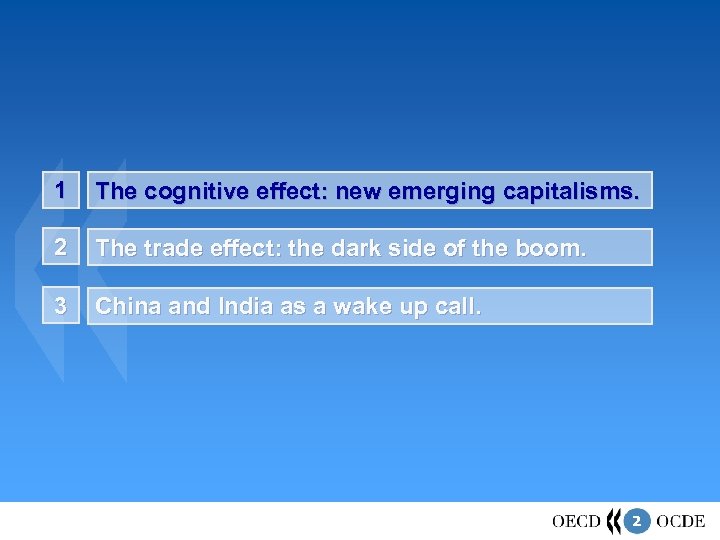 1 The cognitive effect: new emerging capitalisms.

2 The trade effect: the dark side of the boom.

3 China and India as a wake up call.

OECD 2 OCDE